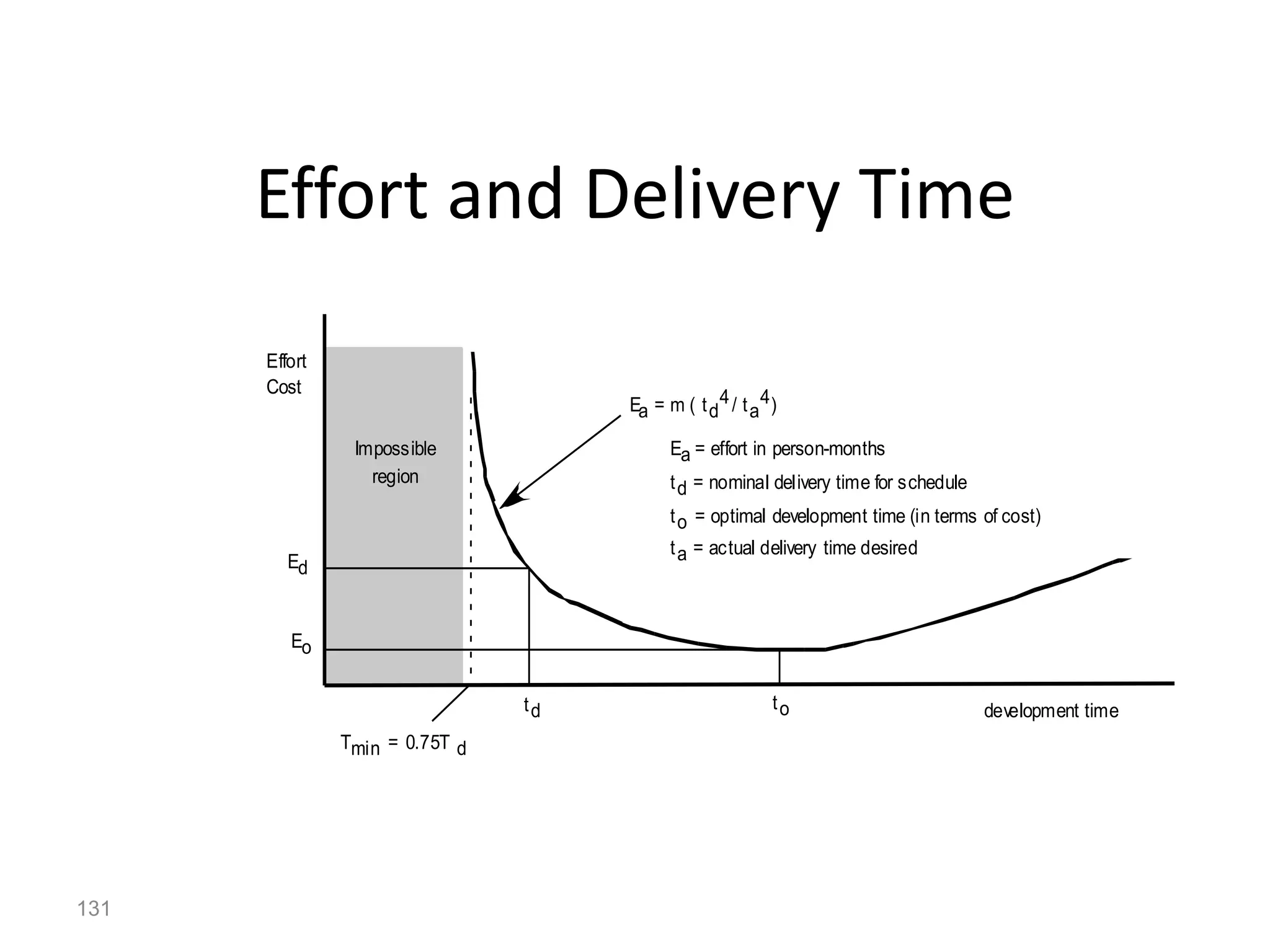 Effort and Delivery Time

Effort Cost

Impossible region

$E_a = m ( t_d^4 / t_a^4 )$

$E_a$ = effort in person-months

$t_d$ = nominal delivery time for schedule

$t_o$ = optimal development time (in terms of cost)

$t_a$ = actual delivery time desired

$E_d$

$E_o$

$t_d$

$t_o$

development time

$T_{min} = 0.75T_d$

131